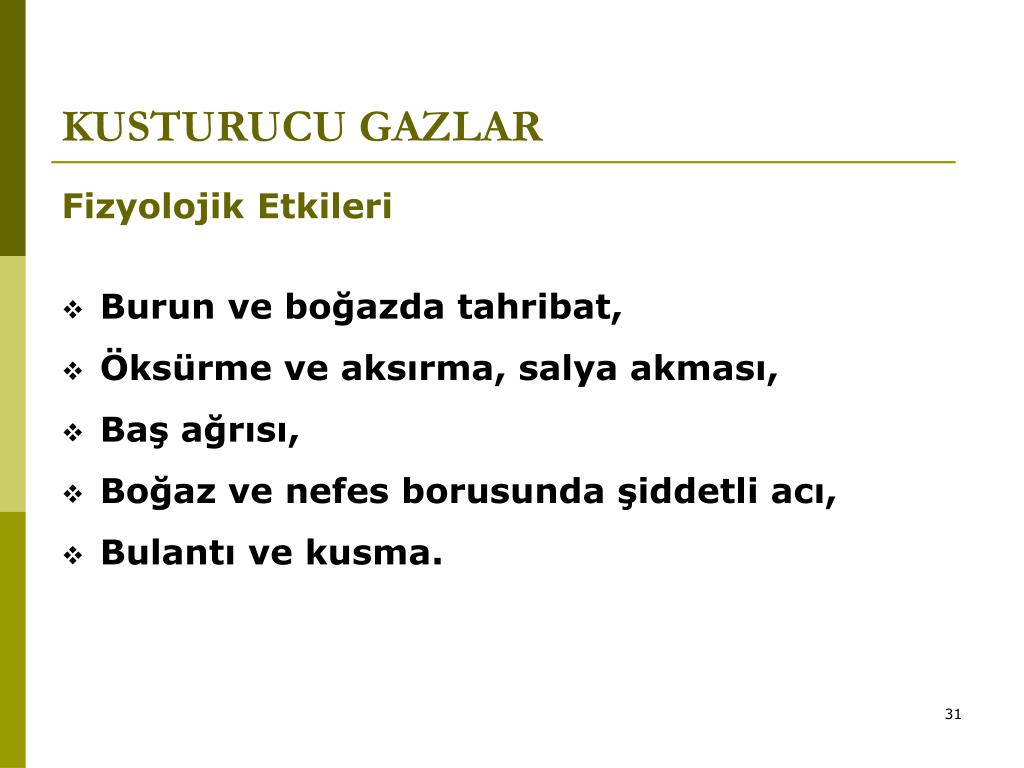 KUSTURUCU GAZLAR

Fizyolojik Etkileri

❖ Burun ve boğazda tahribat,
❖ Öksürme ve aksırma, salya akması,
❖ Baş ağrısı,
❖ Boğaz ve nefes borusunda şiddetli acı,
❖ Bulantı ve kusma.

31